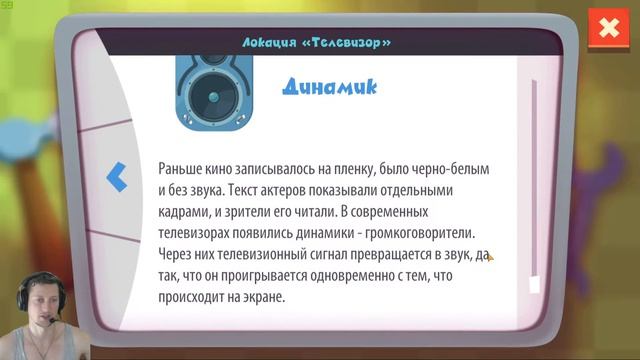 59

Локация «Телевизор»

Динамик

Раньше кино записывалось на пленку, было черно-белым и без звука. Текст актеров показывали отдельными кадрами, и зрители его читали. В современных телевизорах появились динамики - громкоговорители. Через них телевизионный сигнал превращается в звук, да так, что он проигрывается одновременно с тем, что происходит на экране.